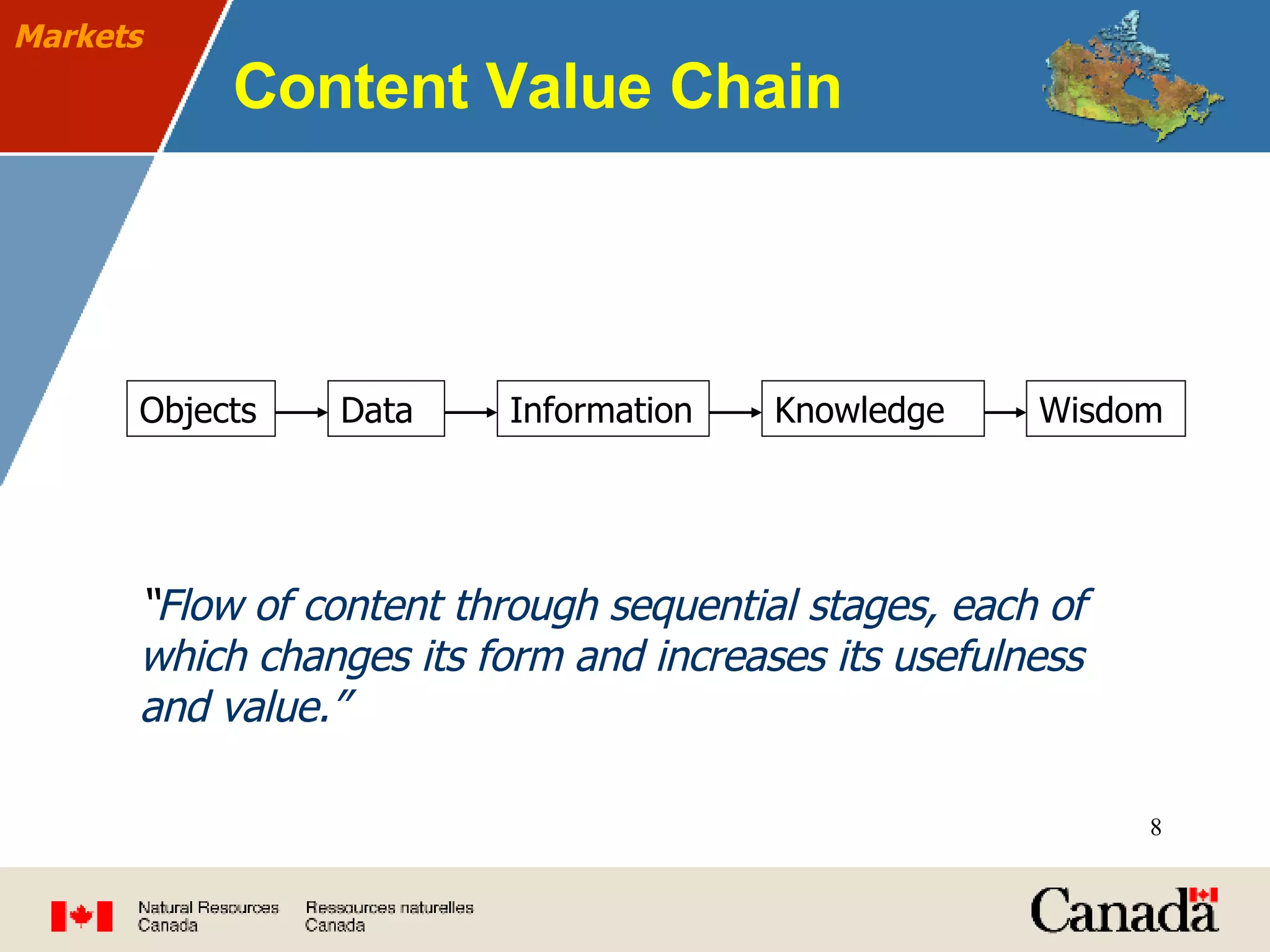 Markets

Content Value Chain

Objects → Data → Information → Knowledge → Wisdom

"Flow of content through sequential stages, each of which changes its form and increases its usefulness and value."

8

Natural Resources Canada

Ressources naturelles Canada

Canada